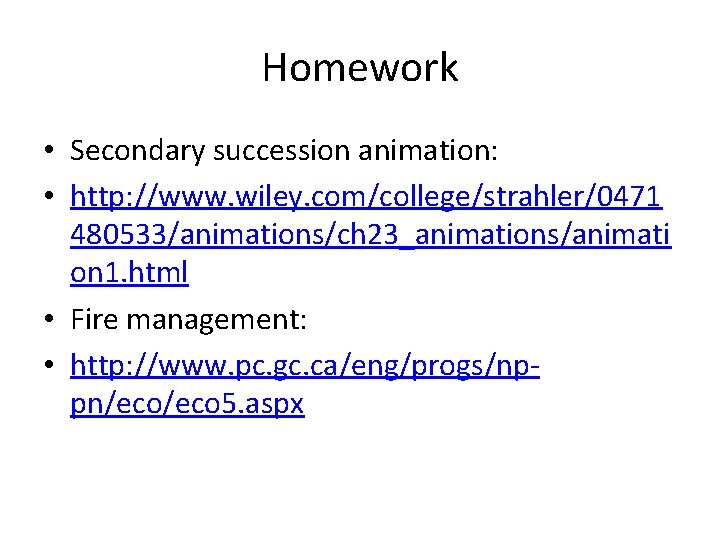 Homework

• Secondary succession animation:
• http://www.wiley.com/college/strahler/0471480533/animations/ch23_animations/animation1.html
• Fire management:
• http://www.pc.gc.ca/eng/progs/np-pn/eco/eco5.aspx